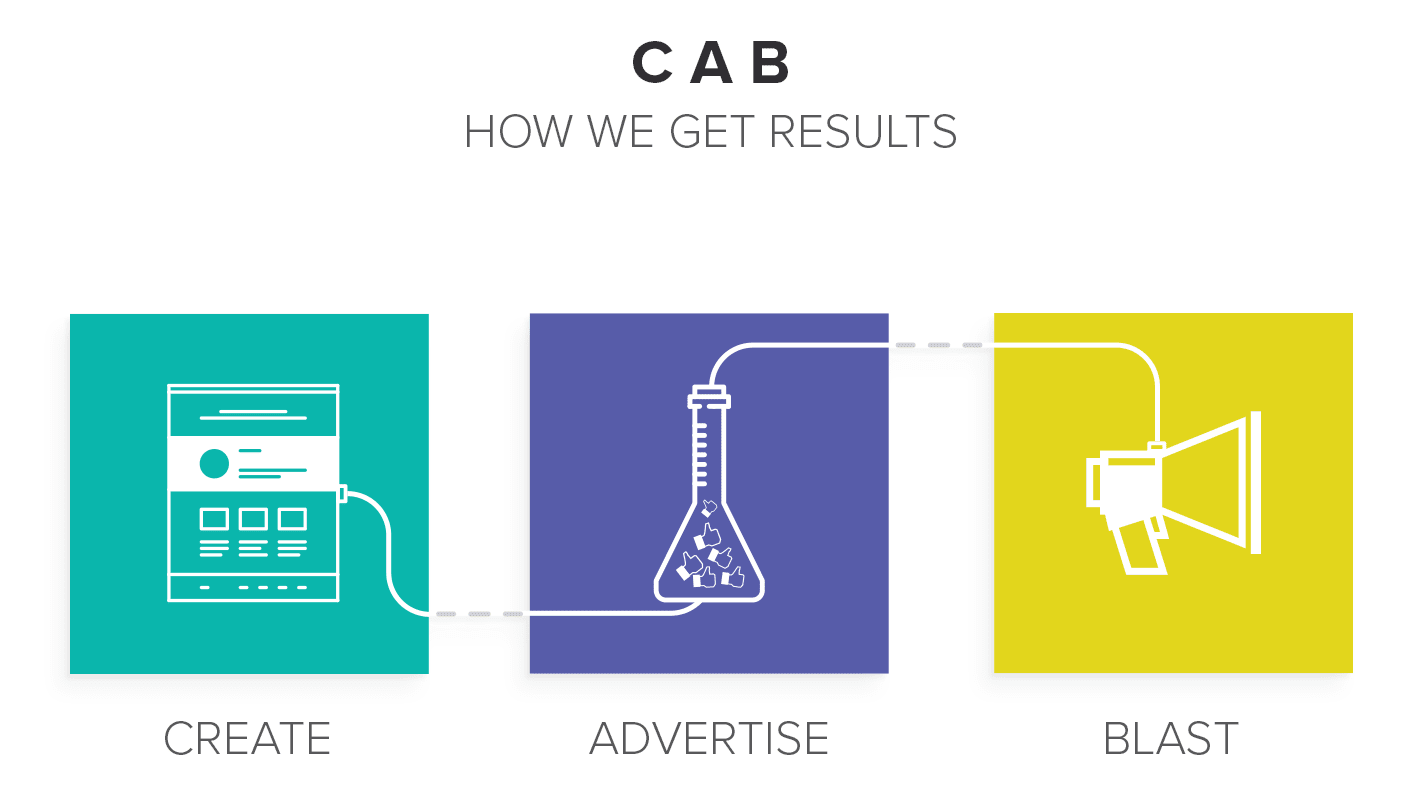 C A B
HOW WE GET RESULTS

CREATE

ADVERTISE

BLAST